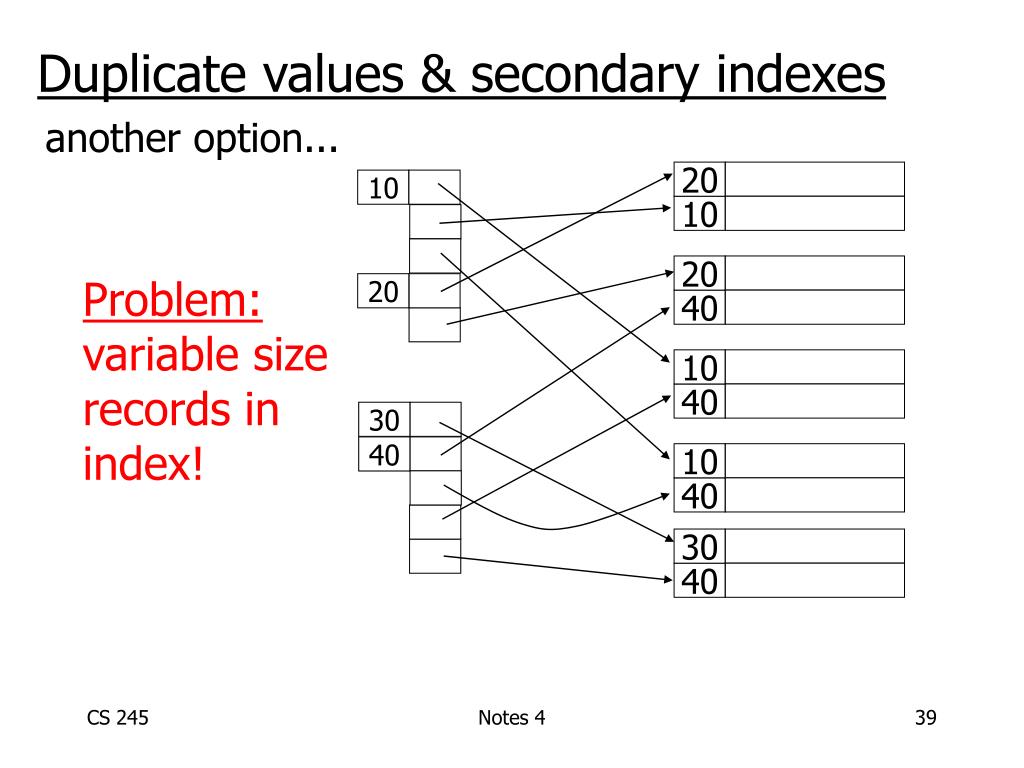 Duplicate values & secondary indexes

another option...

Problem: variable size records in index!

10
20
30
40

20
10
20
40
10
40
10
40
30
40

CS 245

Notes 4

39